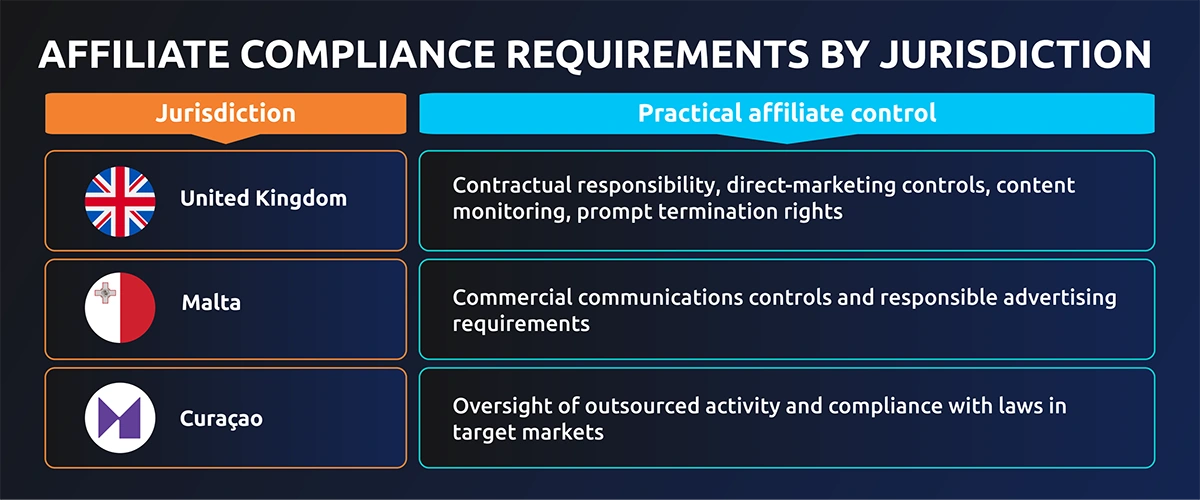 AFFILIATE COMPLIANCE REQUIREMENTS BY JURISDICTION

| Jurisdiction | Practical affiliate control |
|---|---|
| United Kingdom | Contractual responsibility, direct-marketing controls, content monitoring, prompt termination rights |
| Malta | Commercial communications controls and responsible advertising requirements |
| Curaçao | Oversight of outsourced activity and compliance with laws in target markets |